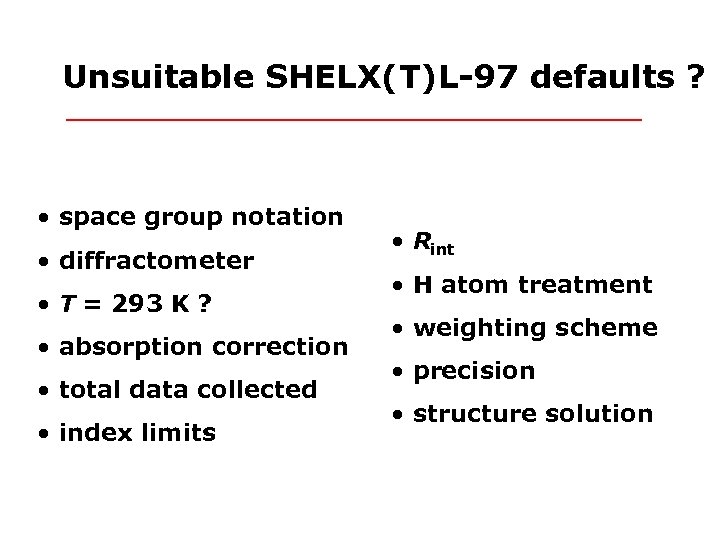 Unsuitable SHELX(T)L-97 defaults ?

• space group notation
• diffractometer
• $T$ = 293 K ?
• absorption correction
• total data collected
• index limits

• $R_{int}$
• H atom treatment
• weighting scheme
• precision
• structure solution